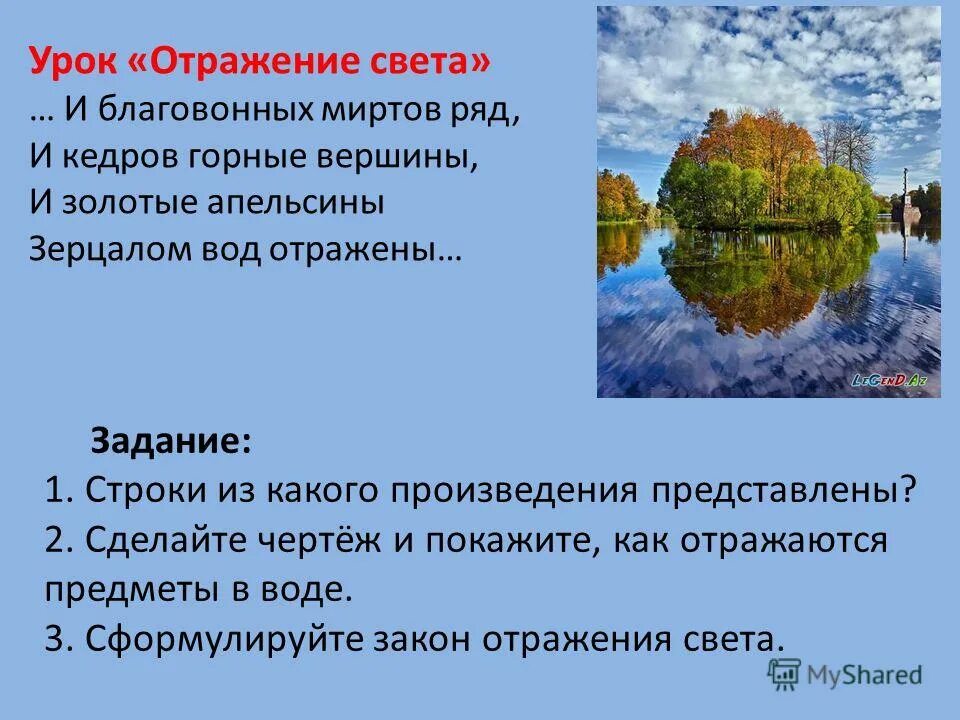 Урок «Отражение света»
… И благовонных миртов ряд,
И кедров горные вершины,
И золотые апельсины
Зерцалом вод отражены…

LeGenD.Az

Задание:
1. Строки из какого произведения представлены?
2. Сделайте чертёж и покажите, как отражаются предметы в воде.
3. Сформулируйте закон отражения света.

MyShared